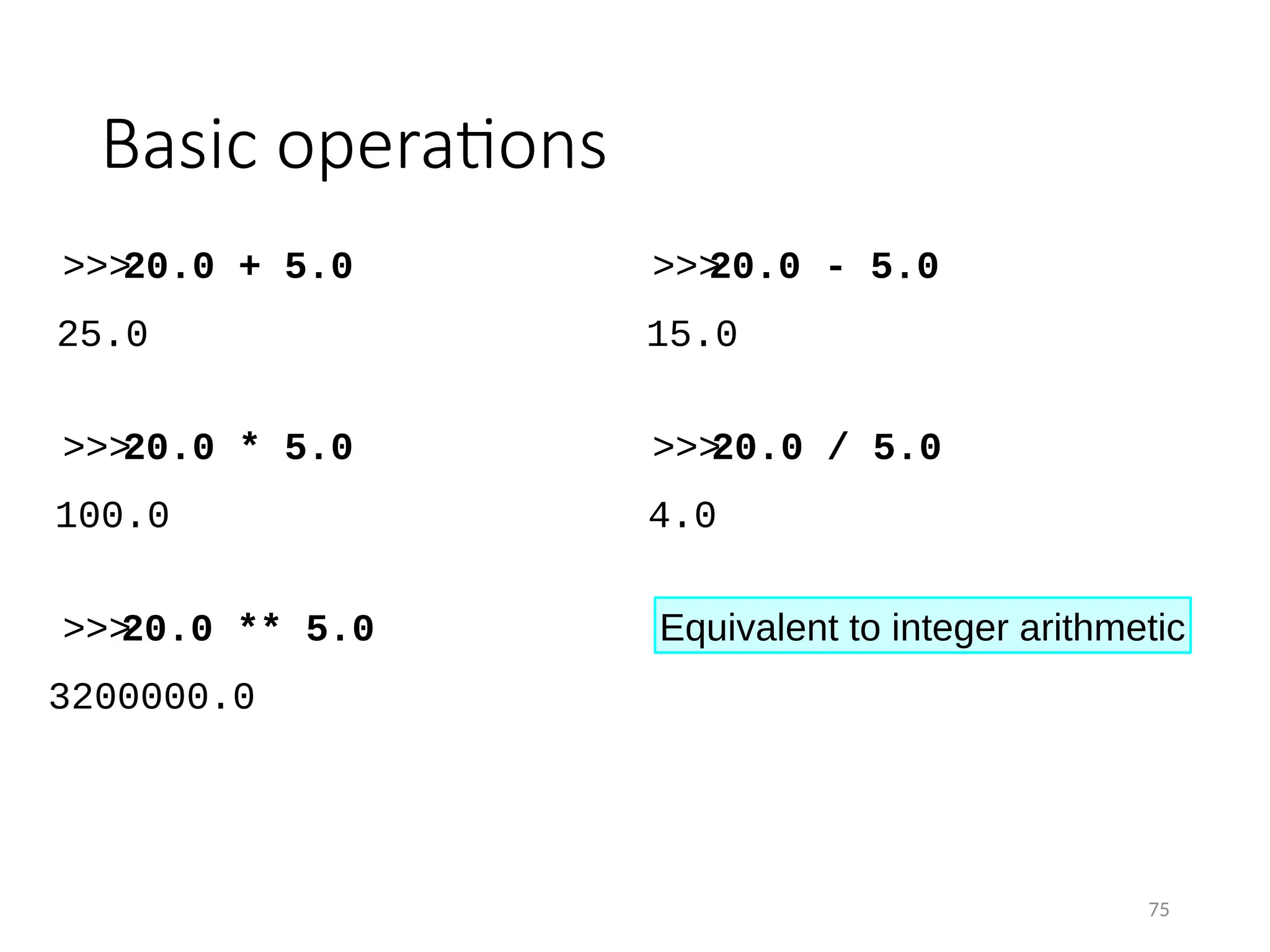 Basic operations

>>> 20.0 + 5.0

25.0

>>> 20.0 * 5.0

100.0

>>> 20.0 ** 5.0

3200000.0

>>> 20.0 - 5.0

15.0

>>> 20.0 / 5.0

4.0

Equivalent to integer arithmetic

75